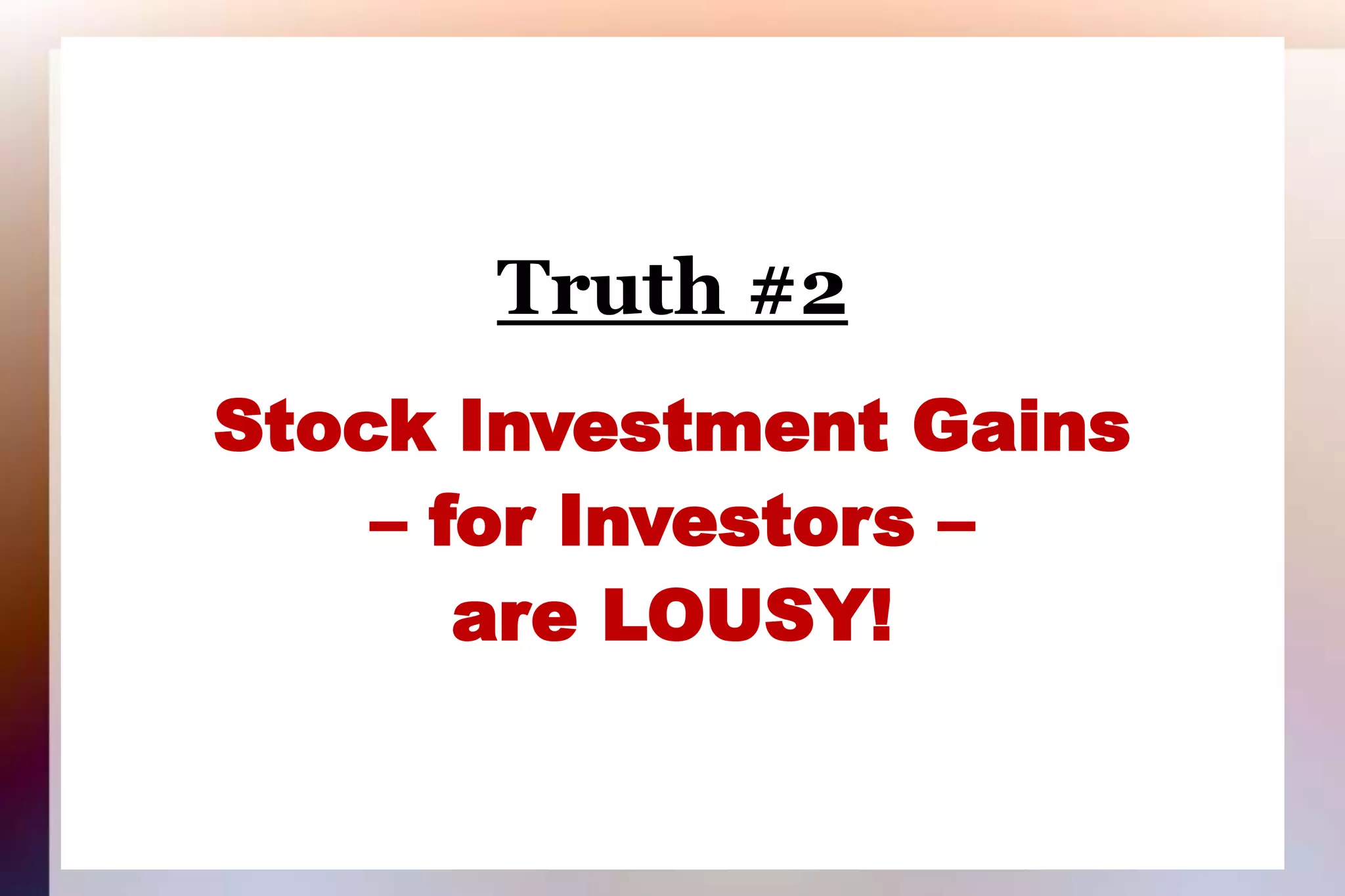 Truth #2

Stock Investment Gains – for Investors – are LOUSY!